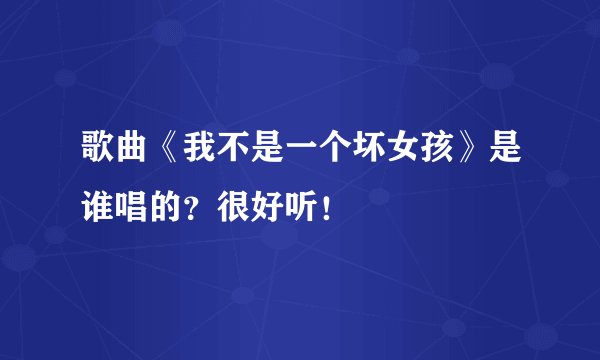 歌曲《我不是一个坏女孩》是谁唱的？很好听！